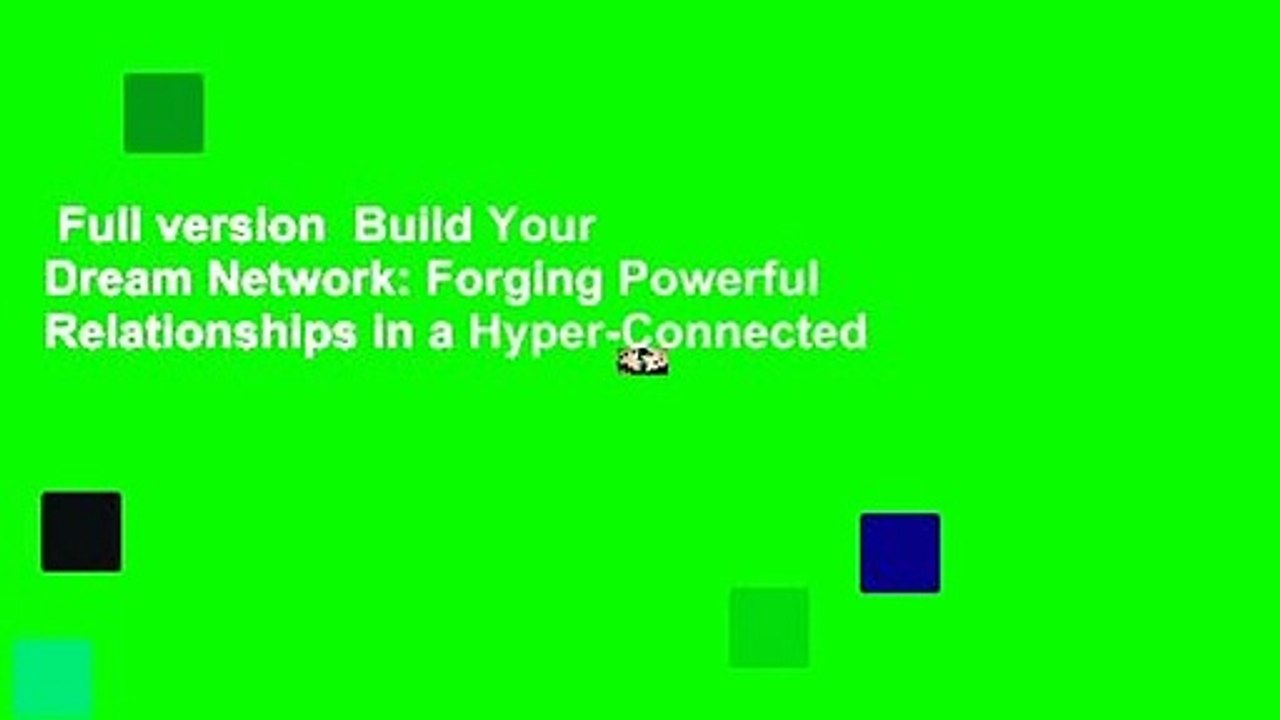 Full version  Build Your Dream Network: Forging Powerful Relationships in a Hyper-Connected